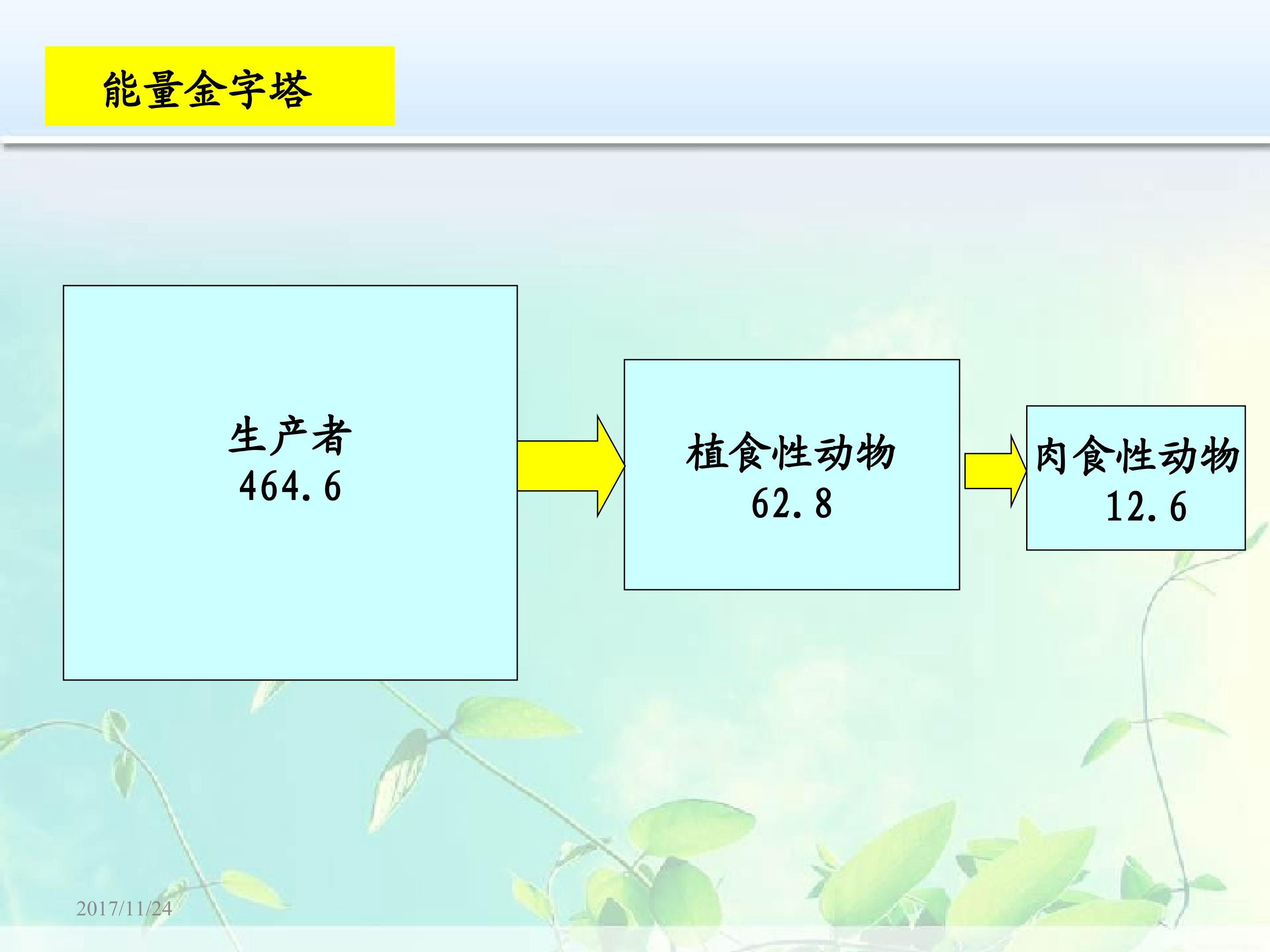 能量金字塔

生产者
464.6

植食性动物
62.8

肉食性动物
12.6

2017/11/24